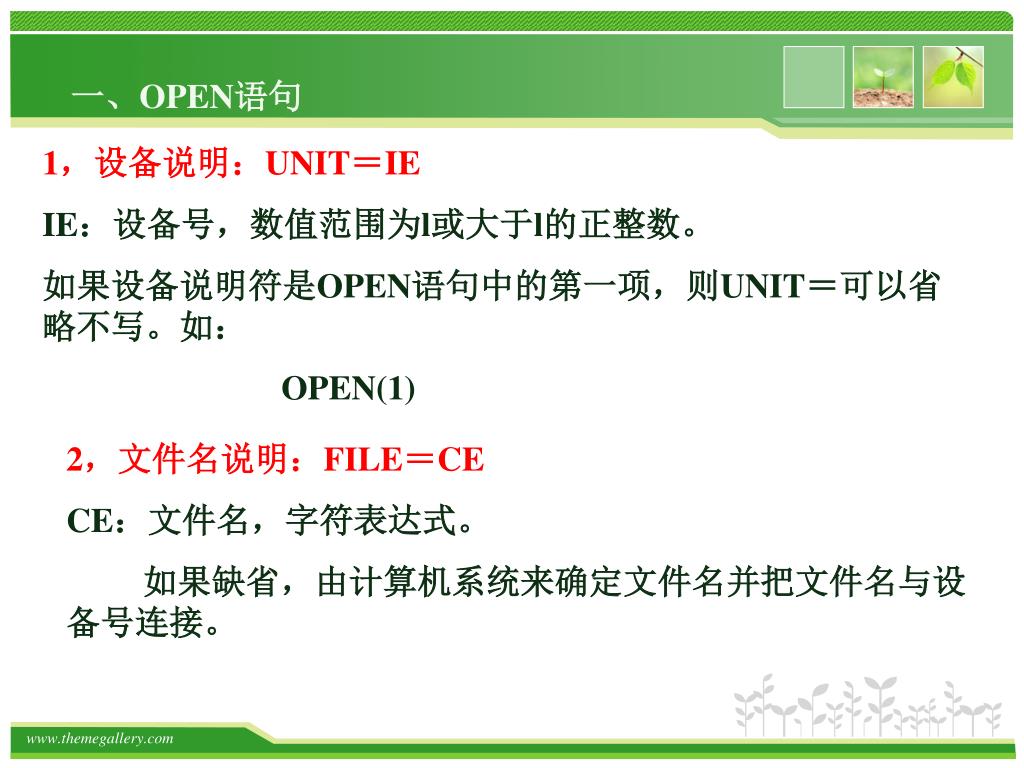 一、OPEN语句

1，设备说明：UNIT＝IE

IE：设备号，数值范围为l或大于l的正整数。

如果设备说明符是OPEN语句中的第一项，则UNIT＝可以省略不写。如：

OPEN(1)

2，文件名说明：FILE＝CE

CE：文件名，字符表达式。

如果缺省，由计算机系统来确定文件名并把文件名与设备号连接。

www.themegallery.com